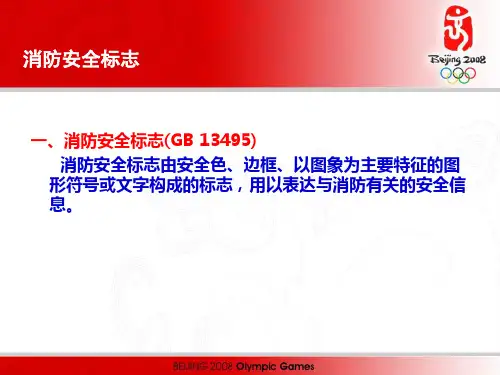 消防安全标志

Beijing 2008

一、消防安全标志(GB 13495)

消防安全标志由安全色、边框、以图象为主要特征的图形符号或文字构成的标志，用以表达与消防有关的安全信息。

BEIJING 2008 Olympic Games